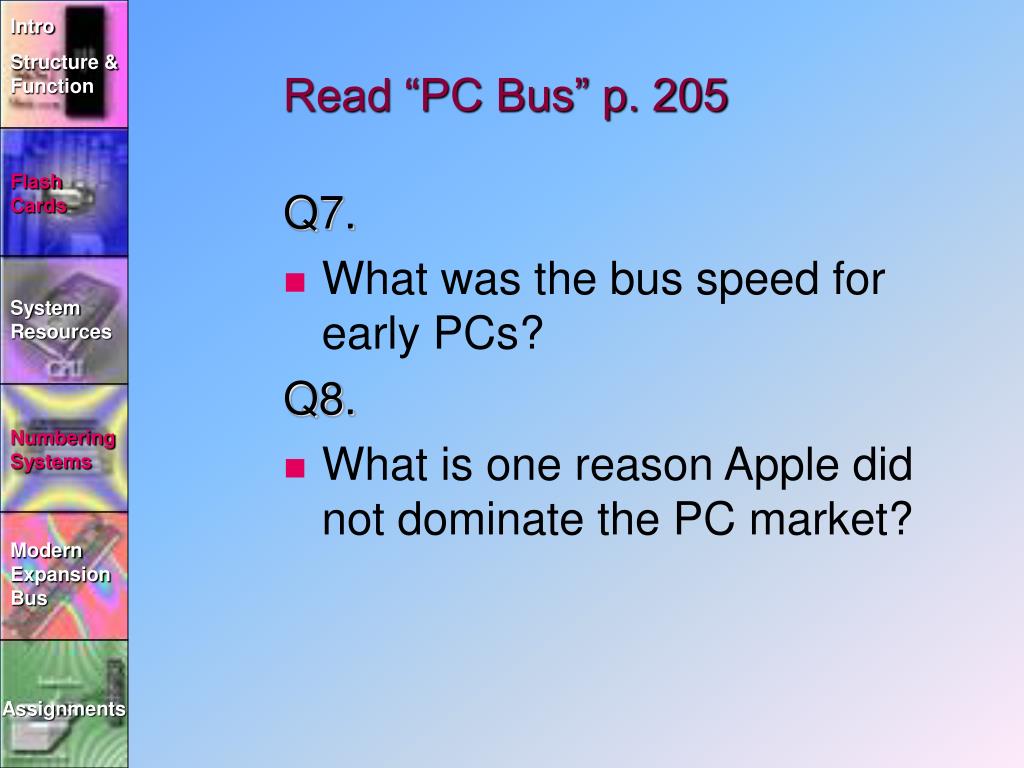 Intro

Structure & Function

Flash Cards

System Resources

Numbering Systems

Modern Expansion Bus

Assignments

Read “PC Bus” p. 205

Q7.

What was the bus speed for early PCs?

Q8.

What is one reason Apple did not dominate the PC market?